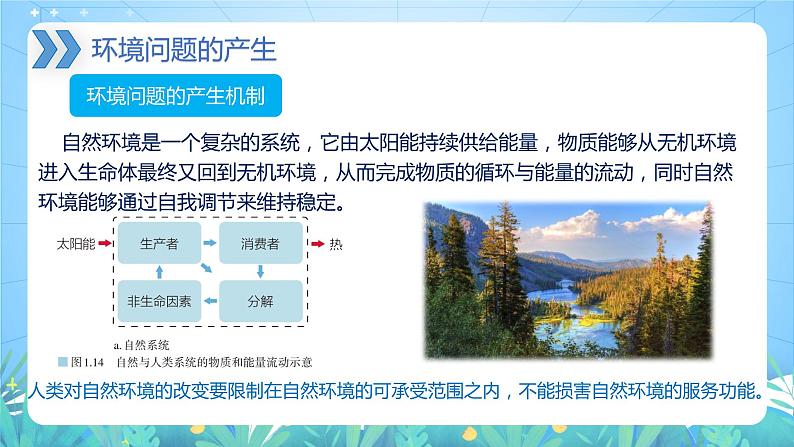 环境问题的产生

环境问题的产生机制

自然环境是一个复杂的系统，它由太阳能持续供给能量，物质能够从无机环境进入生命体最终又回到无机环境，从而完成物质的循环与能量的流动，同时自然环境能够通过自我调节来维持稳定。

太阳能

生产者

消费者

热

非生命因素

分解

a. 自然系统

图1.14 自然与人类系统的物质和能量流动示意

人类对自然环境的改变要限制在自然环境的可承受范围之内，不能损害自然环境的服务功能。